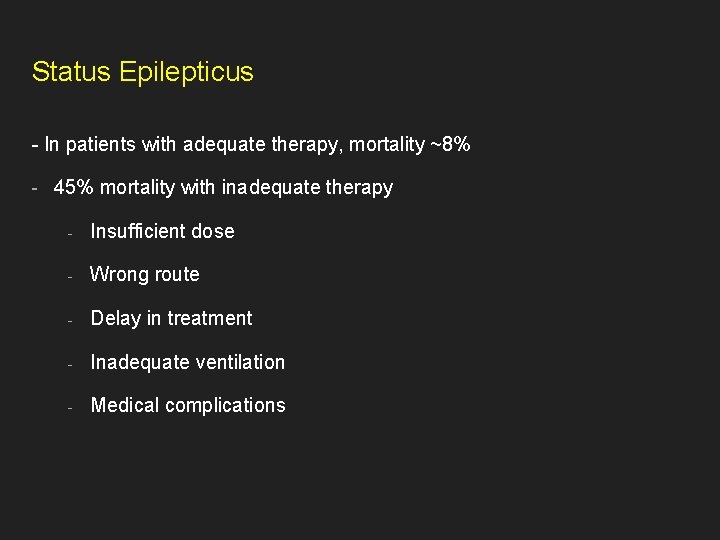 Status Epilepticus

- In patients with adequate therapy, mortality ~8%

- 45% mortality with inadequate therapy

- Insufficient dose

- Wrong route

- Delay in treatment

- Inadequate ventilation

- Medical complications